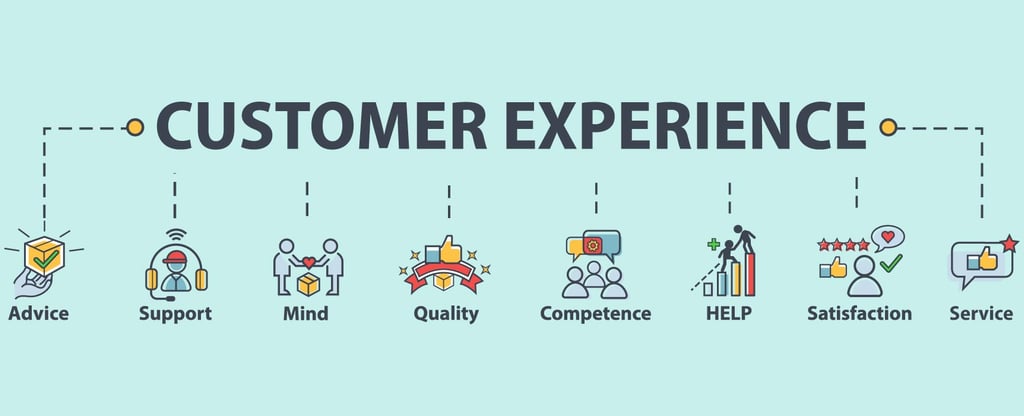 CUSTOMER EXPERIENCE

Advice
Support
Mind
Quality
Competence
HELP
Satisfaction
Service